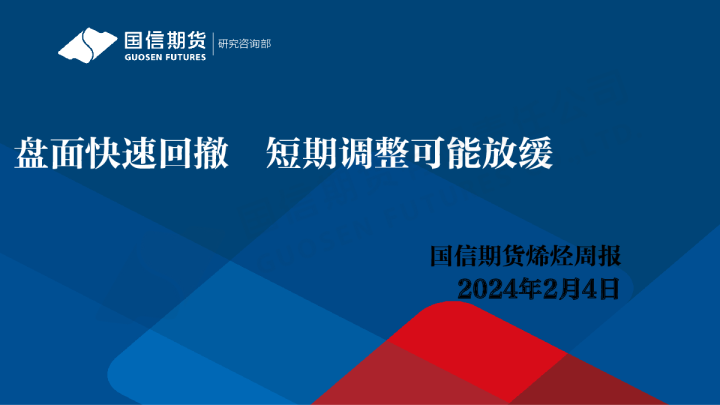 国信期货
GUOSEN FUTURES
研究咨询部

盘面快速回撤　短期调整可能放缓

国信期货烯烃周报
2024年2月4日